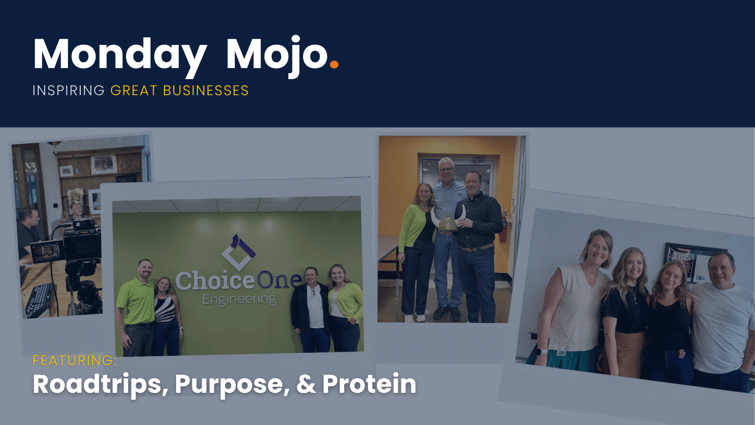 Monday Mojo.

INSPIRING GREAT BUSINESSES

ChoiceOne
Engineering

FEATURING:

Roadtrips, Purpose, & Protein